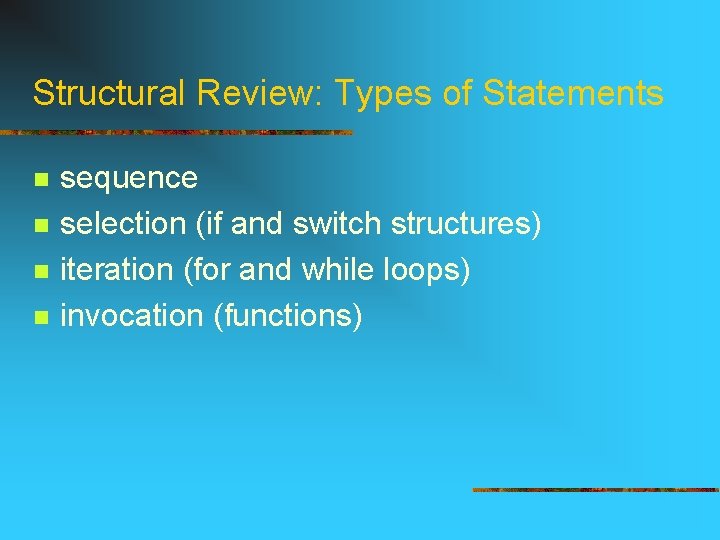 Structural Review: Types of Statements

- sequence
- selection (if and switch structures)
- iteration (for and while loops)
- invocation (functions)